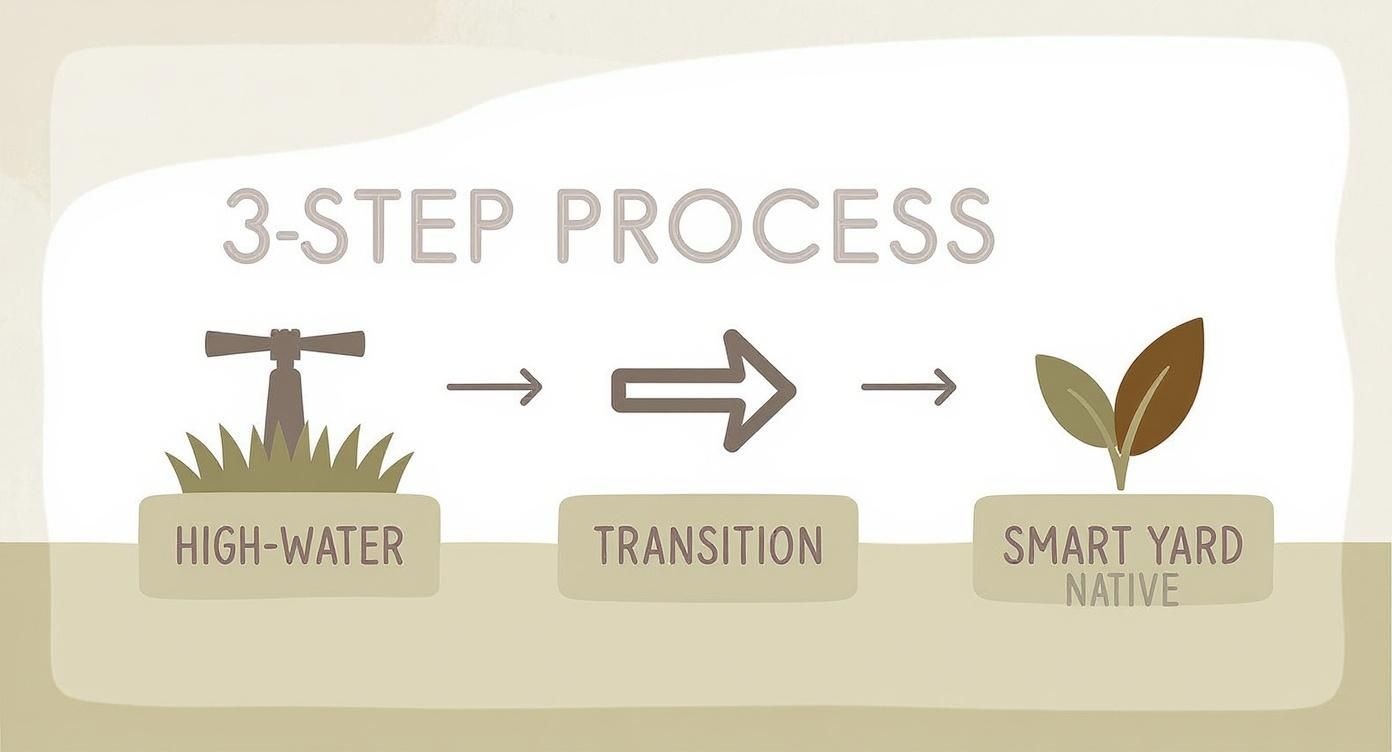 3-STEP PROCESS

HIGH-WATER

TRANSITION

SMART YARD
NATIVE